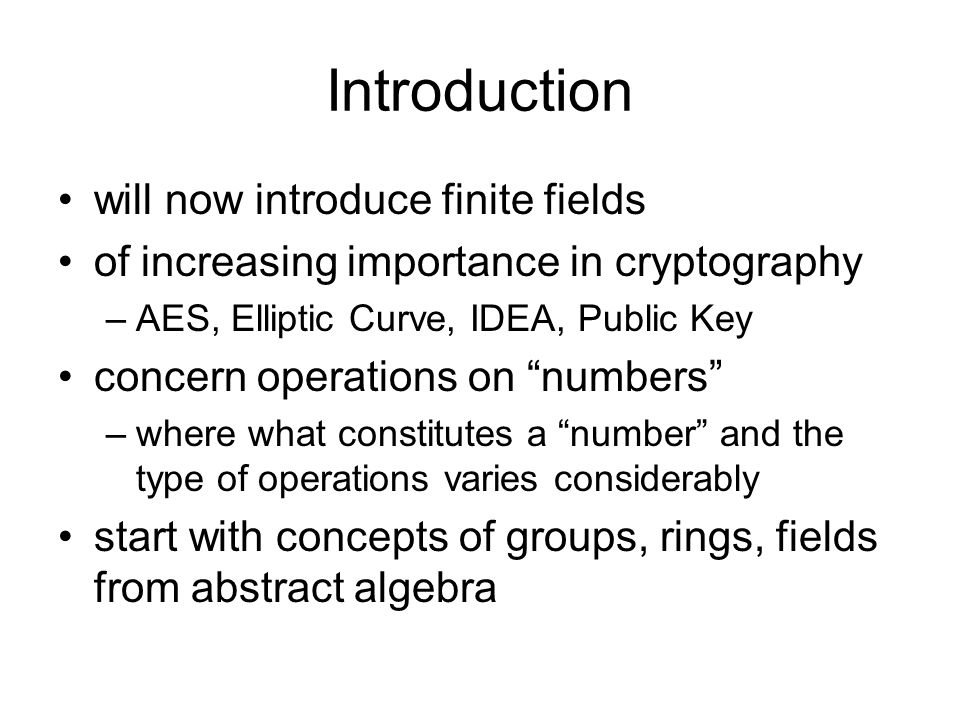 Introduction

• will now introduce finite fields
• of increasing importance in cryptography
– AES, Elliptic Curve, IDEA, Public Key
• concern operations on “numbers”
– where what constitutes a “number” and the type of operations varies considerably
• start with concepts of groups, rings, fields from abstract algebra